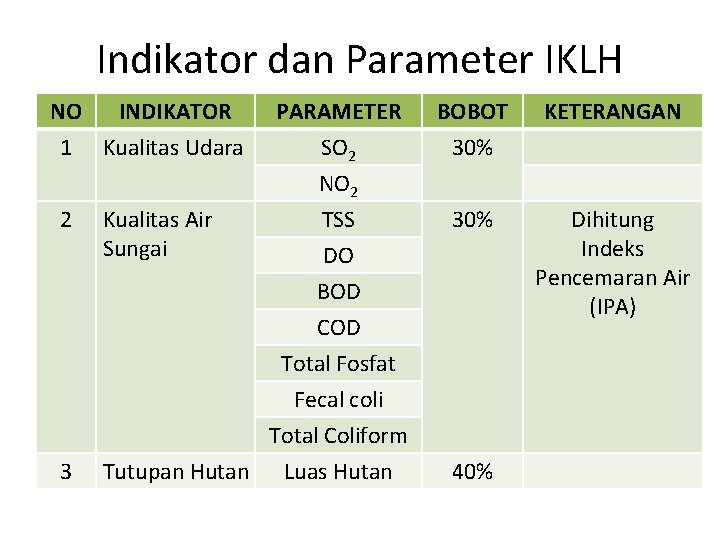 Indikator dan Parameter IKLH

| NO | INDIKATOR | PARAMETER | BOBOT | KETERANGAN |
|---|---|---|---|---|
| 1 | Kualitas Udara | $SO_2$ | 30% | |
| | | $NO_2$ | | |
| 2 | Kualitas Air Sungai | TSS | 30% | Dihitung Indeks Pencemaran Air (IPA) |
| | | DO | | |
| | | BOD | | |
| | | COD | | |
| | | Total Fosfat | | |
| | | Fecal coli | | |
| | | Total Coliform | | |
| 3 | Tutupan Hutan | Luas Hutan | 40% | |